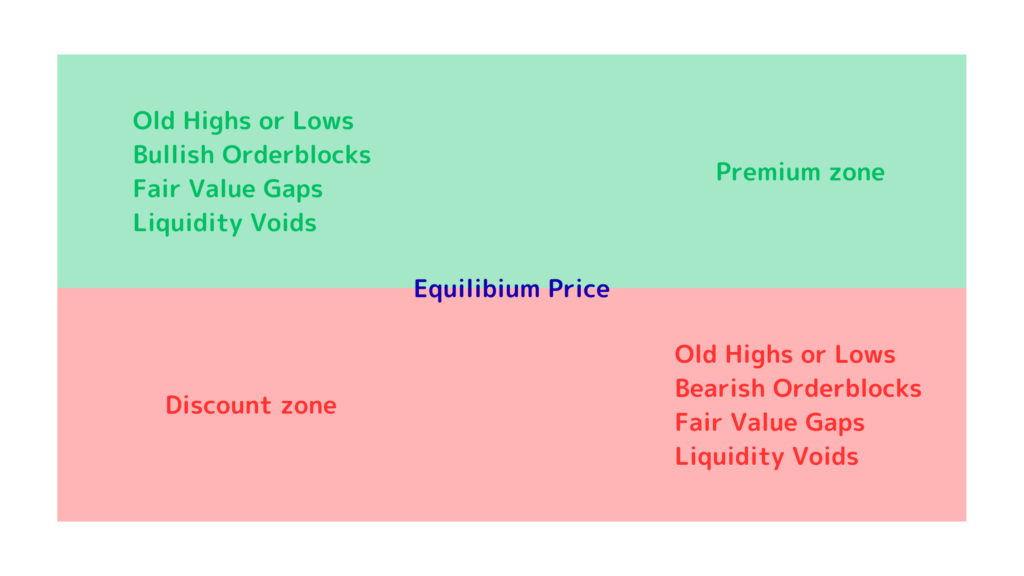 Old Highs or Lows
Bullish Orderblocks
Fair Value Gaps
Liquidity Voids

Premium zone

Equilibium Price

Discount zone

Old Highs or Lows
Bearish Orderblocks
Fair Value Gaps
Liquidity Voids